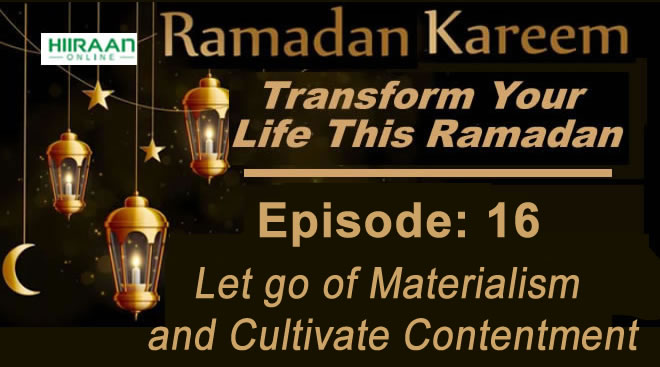 HIIRAAN
ONLINE

Ramadan Kareem

Transform Your Life This Ramadan

Episode: 16

Let go of Materialism and Cultivate Contentment